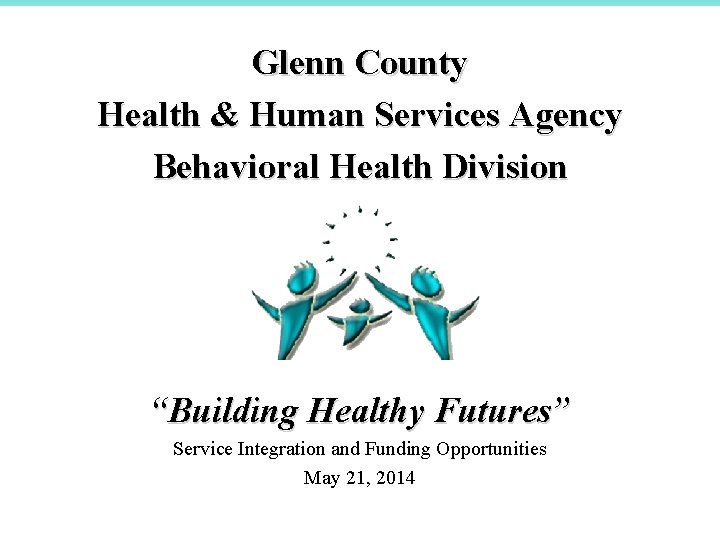 Glenn County
Health & Human Services Agency
Behavioral Health Division

“Building Healthy Futures”
Service Integration and Funding Opportunities
May 21, 2014